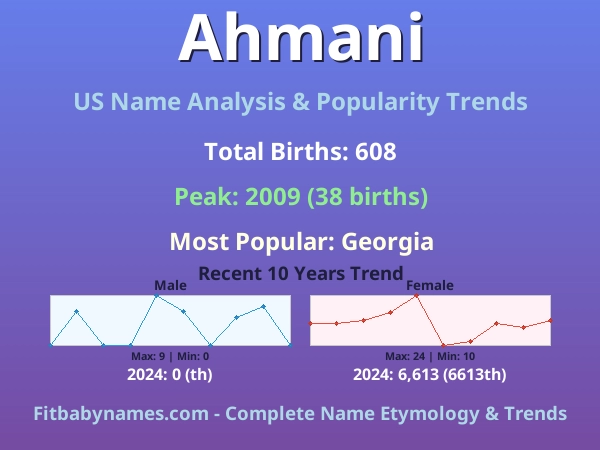 Ahmani

US Name Analysis & Popularity Trends

Total Births: 608

Peak: 2009 (38 births)

Most Popular: Georgia

Recent 10 Years Trend

Male

Max: 9 | Min: 0

2024: 0 (th)

Female

Max: 24 | Min: 10

2024: 6,613 (6613th)

Fitbabynames.com - Complete Name Etymology & Trends